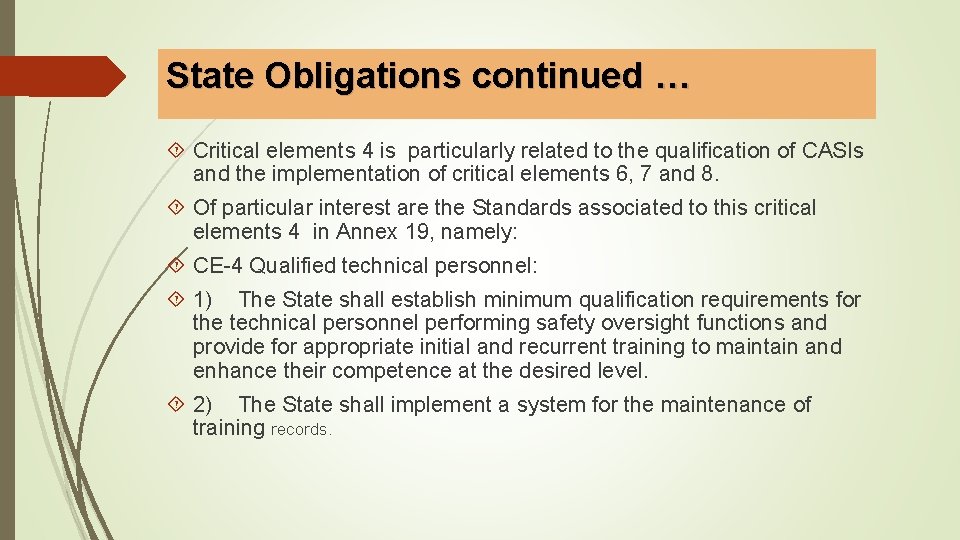 State Obligations continued …

Critical elements 4 is particularly related to the qualification of CASIs and the implementation of critical elements 6, 7 and 8.

Of particular interest are the Standards associated to this critical elements 4 in Annex 19, namely:

CE-4 Qualified technical personnel:

1) The State shall establish minimum qualification requirements for the technical personnel performing safety oversight functions and provide for appropriate initial and recurrent training to maintain and enhance their competence at the desired level.

2) The State shall implement a system for the maintenance of training records.